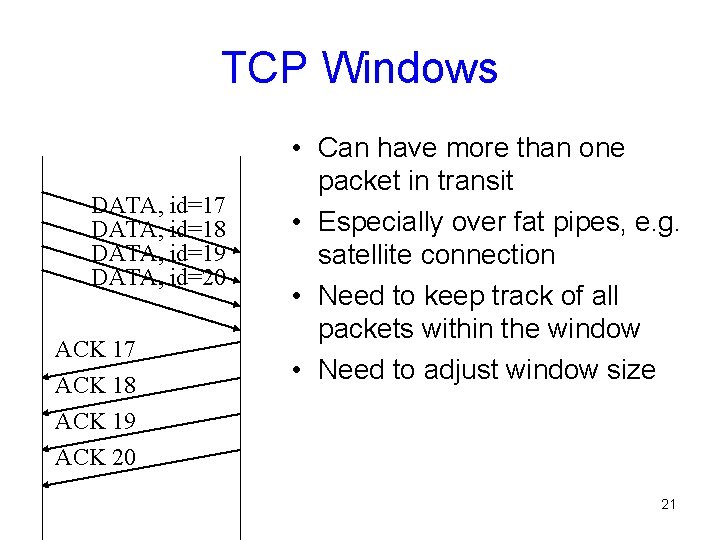 TCP Windows

DATA, id=17
DATA, id=18
DATA, id=19
DATA, id=20

ACK 17
ACK 18
ACK 19
ACK 20

• Can have more than one packet in transit
• Especially over fat pipes, e.g. satellite connection
• Need to keep track of all packets within the window
• Need to adjust window size

21